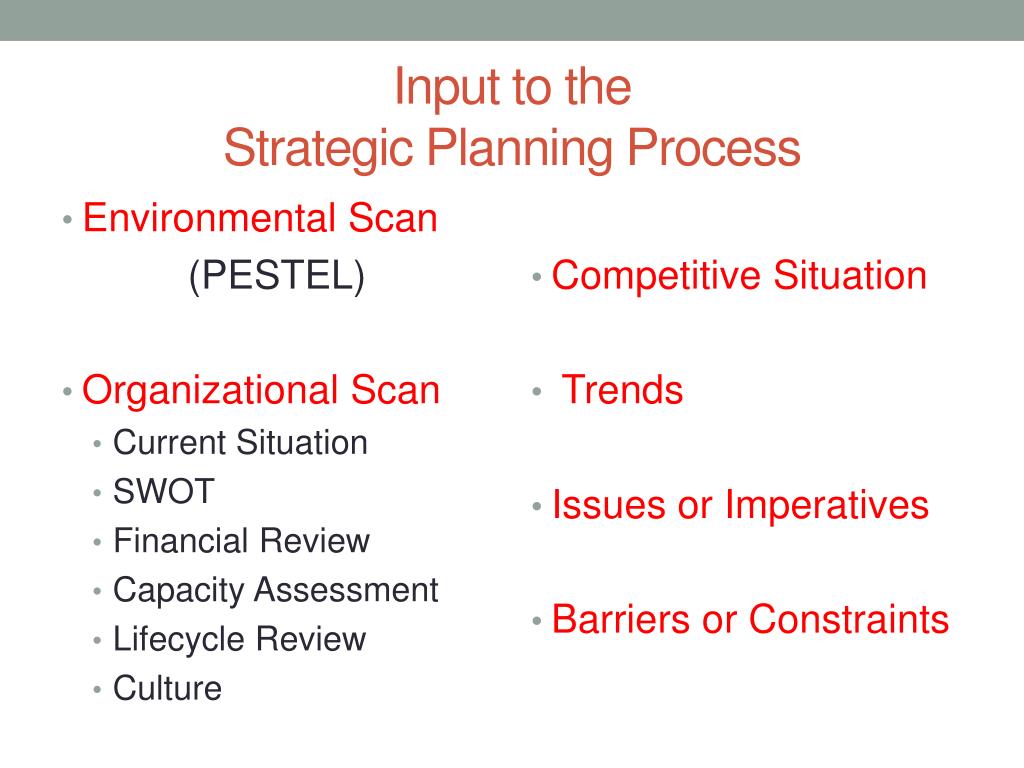 Input to the
Strategic Planning Process

• Environmental Scan
(PESTEL)

• Organizational Scan
• Current Situation
• SWOT
• Financial Review
• Capacity Assessment
• Lifecycle Review
• Culture

• Competitive Situation

• Trends

• Issues or Imperatives

• Barriers or Constraints